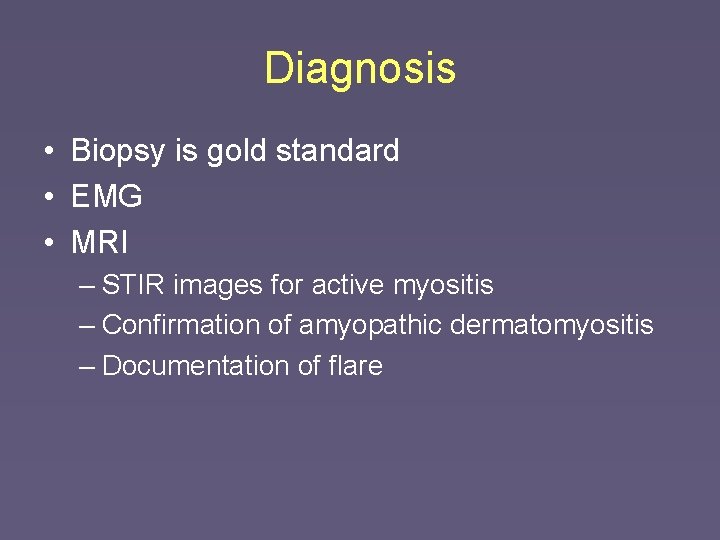 Diagnosis

• Biopsy is gold standard
• EMG
• MRI
– STIR images for active myositis
– Confirmation of amyopathic dermatomyositis
– Documentation of flare